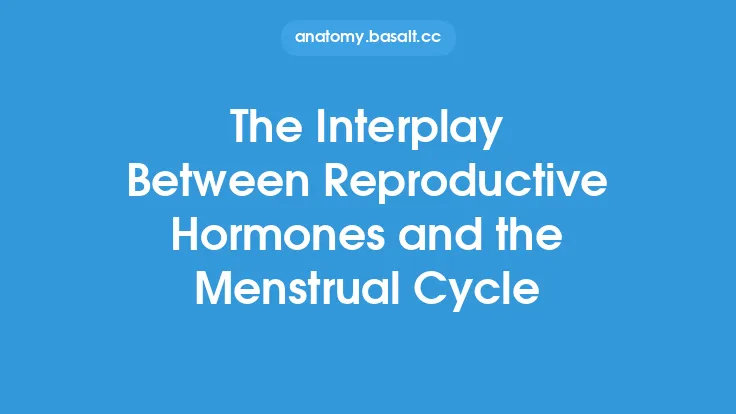 anatomy.basalt.cc

The Interplay Between Reproductive Hormones and the Menstrual Cycle